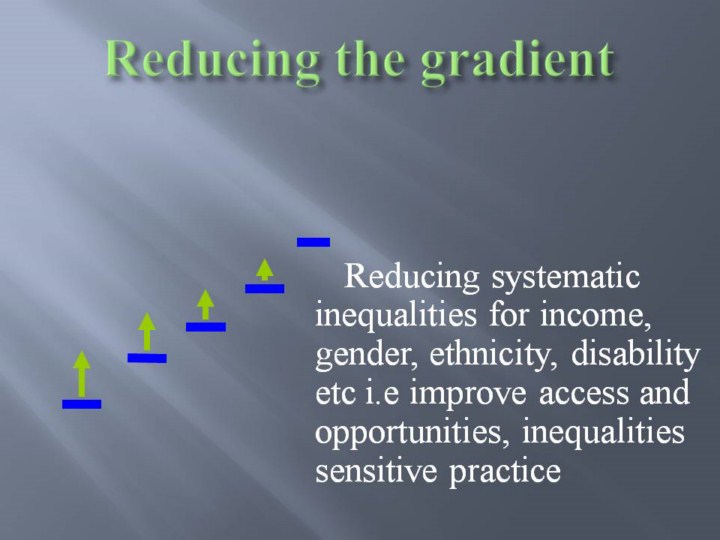 Reducing the gradient

Reducing systematic inequalities for income, gender, ethnicity, disability etc i.e improve access and opportunities, inequalities sensitive practice